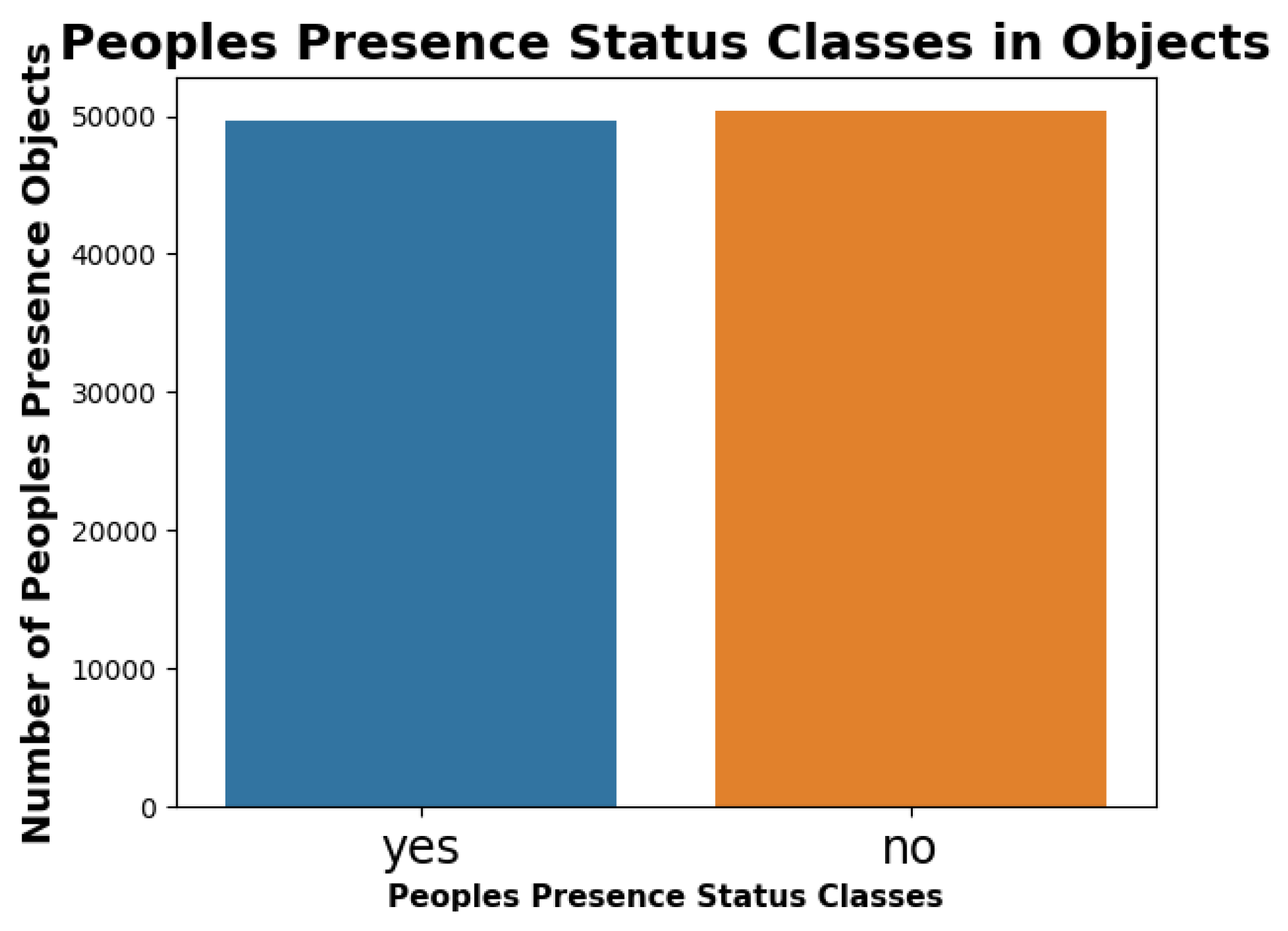 Peoples Presence Status Classes in Objects

Number of Peoples Presence Objects

50000
40000
30000
20000
10000
0

yes
no

Peoples Presence Status Classes